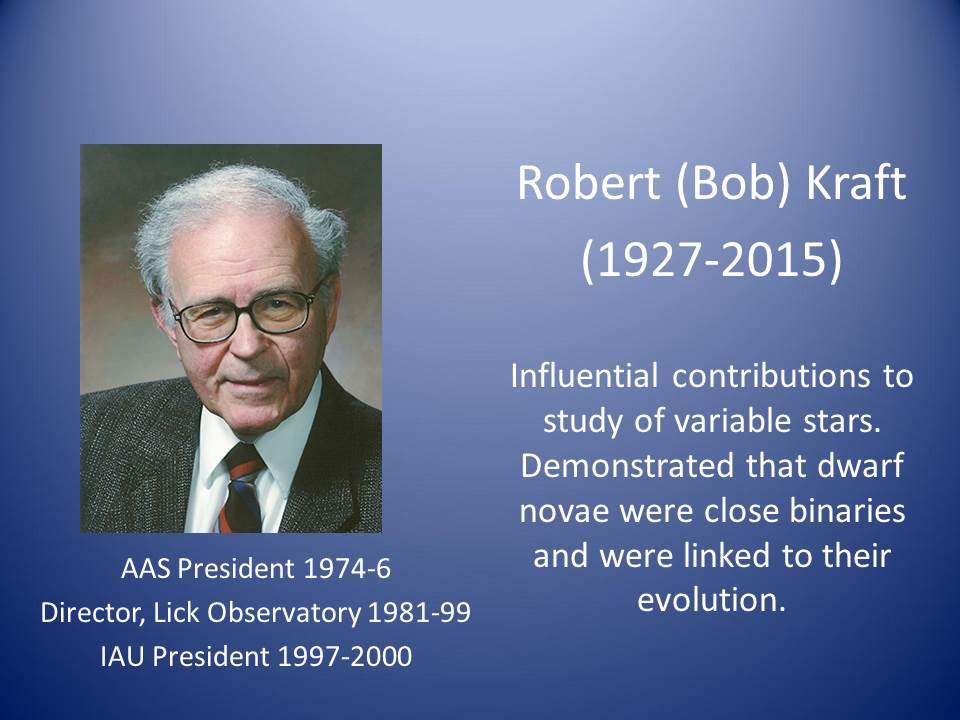 Robert (Bob) Kraft
(1927-2015)

Influential contributions to study of variable stars. Demonstrated that dwarf novae were close binaries and were linked to their evolution.

AAS President 1974-6
Director, Lick Observatory 1981-99
IAU President 1997-2000